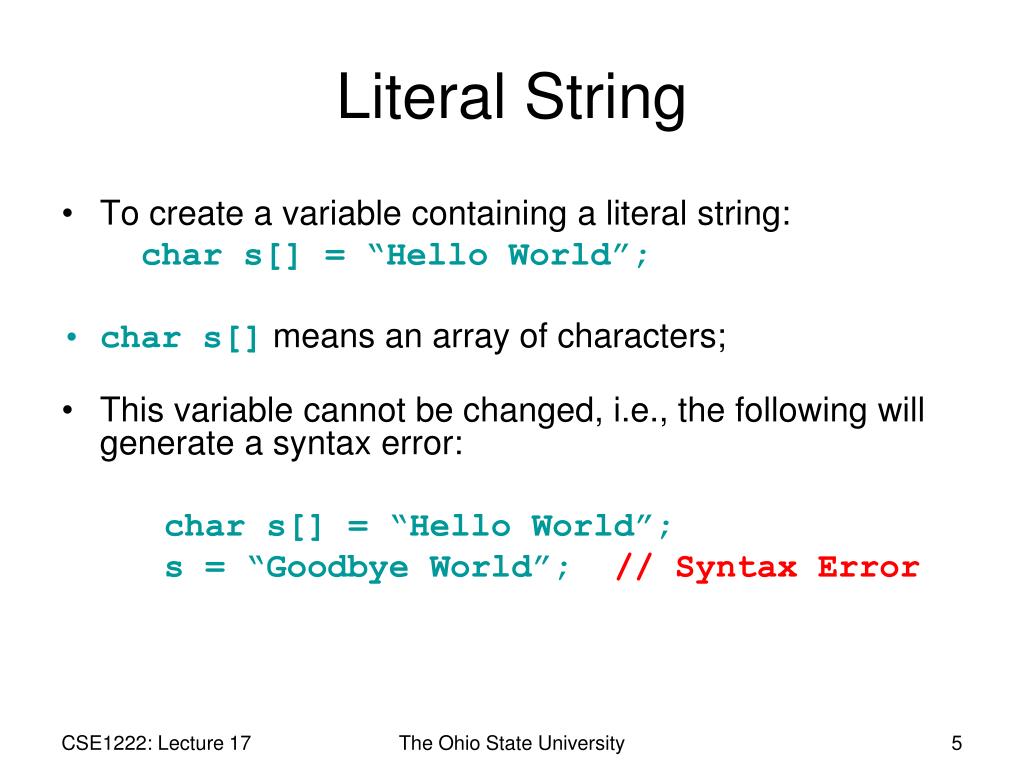 Literal String

• To create a variable containing a literal string:
char s[] = “Hello World”;

• char s[] means an array of characters;

• This variable cannot be changed, i.e., the following will generate a syntax error:

char s[] = “Hello World”;
s = “Goodbye World”; // Syntax Error

CSE1222: Lecture 17

The Ohio State University

5